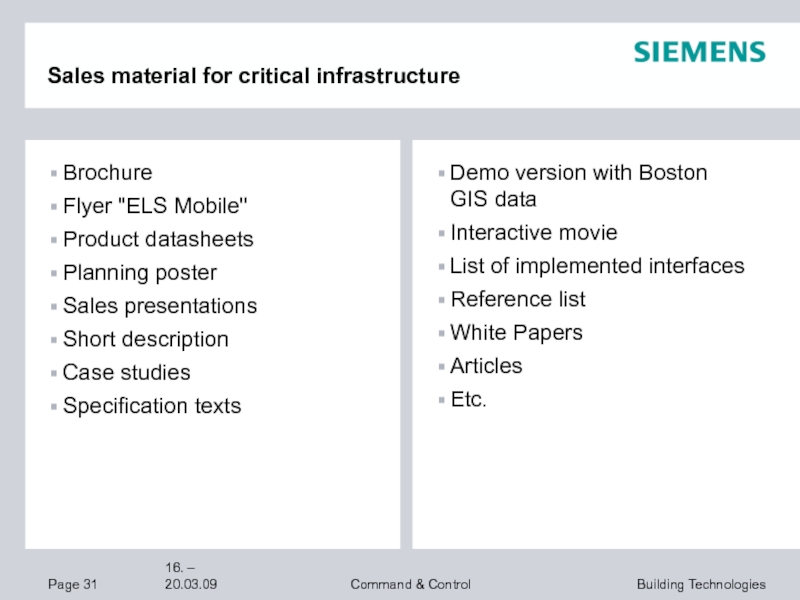 SIEMENS

Sales material for critical infrastructure

- Brochure
- Flyer "ELS Mobile"
- Product datasheets
- Planning poster
- Sales presentations
- Short description
- Case studies
- Specification texts

- Demo version with Boston GIS data
- Interactive movie
- List of implemented interfaces
- Reference list
- White Papers
- Articles
- Etc.

Page 31

16. – 20.03.09

Command & Control

Building Technologies